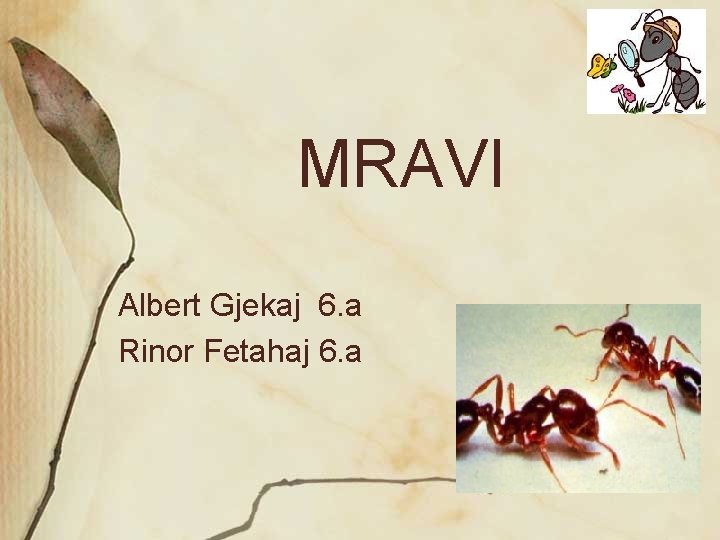 MRAVI

Albert Gjekaj 6.a
Rinor Fetahaj 6.a